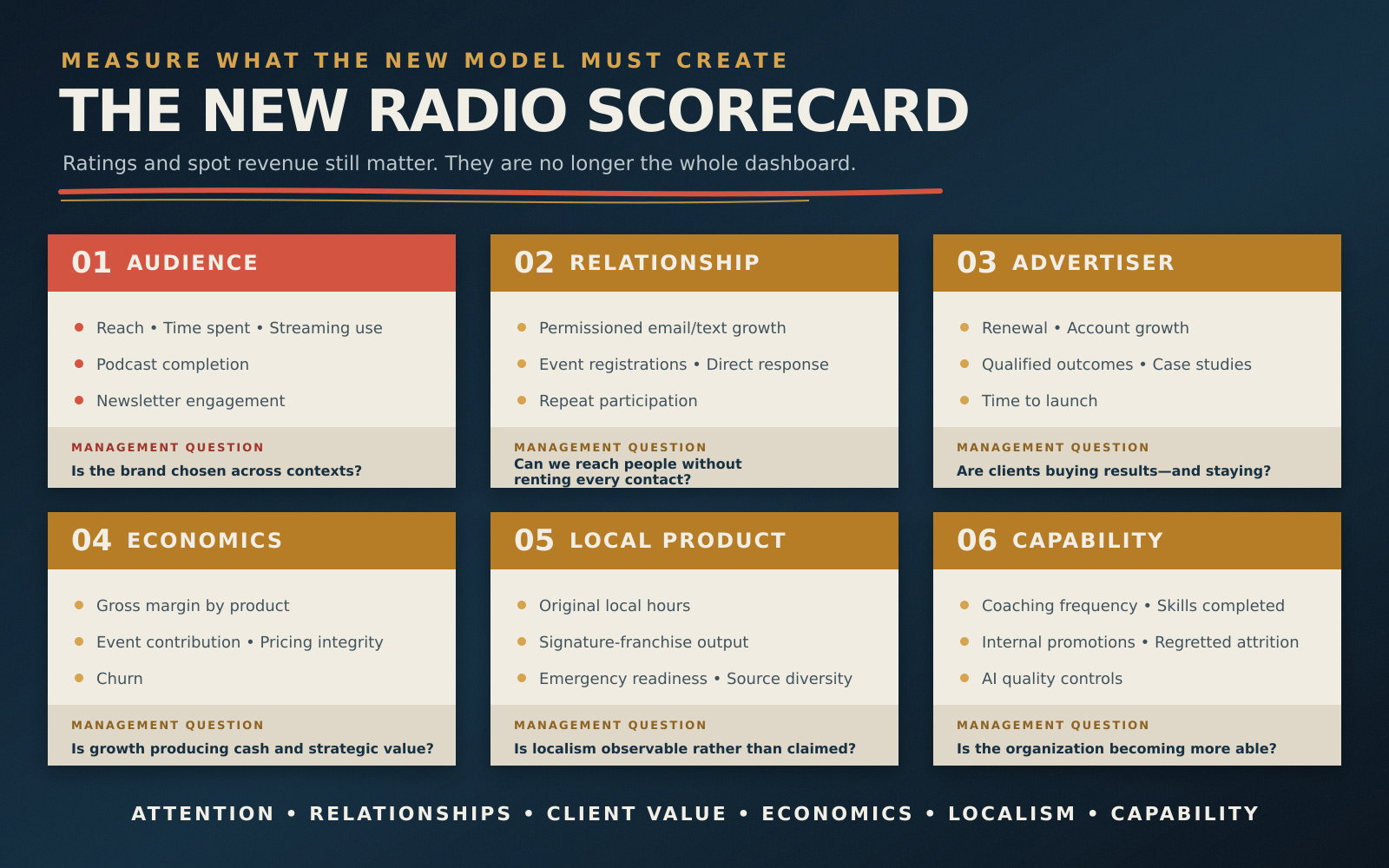 MEASURE WHAT THE NEW MODEL MUST CREATE

THE NEW RADIO SCORECARD

Ratings and spot revenue still matter. They are no longer the whole dashboard.

01 AUDIENCE

- Reach • Time spent • Streaming use
- Podcast completion
- Newsletter engagement

MANAGEMENT QUESTION
Is the brand chosen across contexts?

02 RELATIONSHIP

- Permissioned email/text growth
- Event registrations • Direct response
- Repeat participation

MANAGEMENT QUESTION
Can we reach people without renting every contact?

03 ADVERTISER

- Renewal • Account growth
- Qualified outcomes • Case studies
- Time to launch

MANAGEMENT QUESTION
Are clients buying results—and staying?

04 ECONOMICS

- Gross margin by product
- Event contribution • Pricing integrity
- Churn

MANAGEMENT QUESTION
Is growth producing cash and strategic value?

05 LOCAL PRODUCT

- Original local hours
- Signature-franchise output
- Emergency readiness • Source diversity

MANAGEMENT QUESTION
Is localism observable rather than claimed?

06 CAPABILITY

- Coaching frequency • Skills completed
- Internal promotions • Regretted attrition
- AI quality controls

MANAGEMENT QUESTION
Is the organization becoming more able?

ATTENTION • RELATIONSHIPS • CLIENT VALUE • ECONOMICS • LOCALISM • CAPABILITY